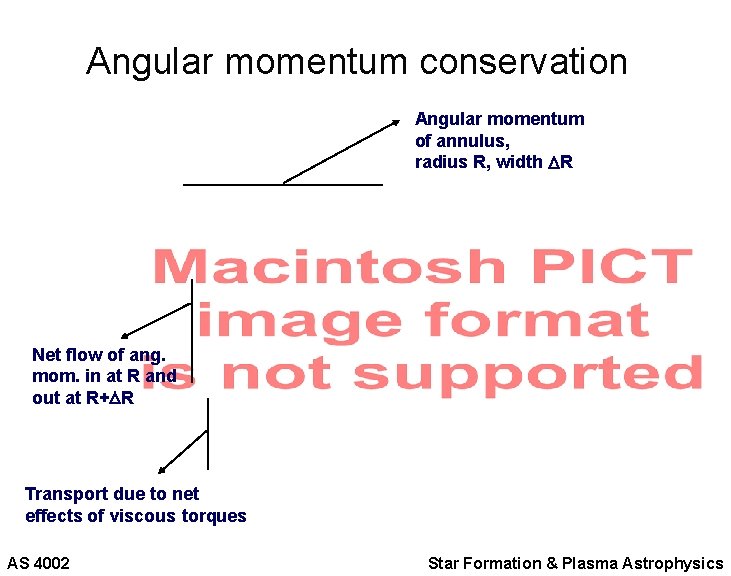 Angular momentum conservation

Angular momentum of annulus, radius R, width $\Delta$R

Macintosh PICT image format is not supported

Net flow of ang. mom. in at R and out at R+$\Delta$R

Transport due to net effects of viscous torques

AS 4002

Star Formation & Plasma Astrophysics